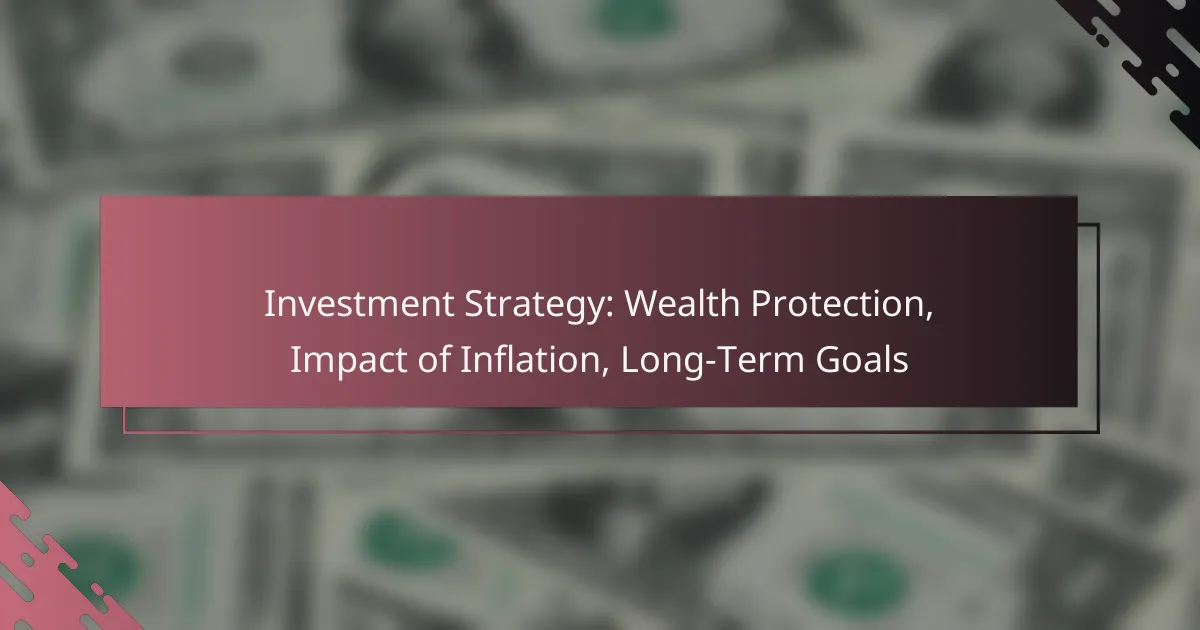 Investment Strategy: Wealth Protection, Impact of Inflation, Long-Term Goals